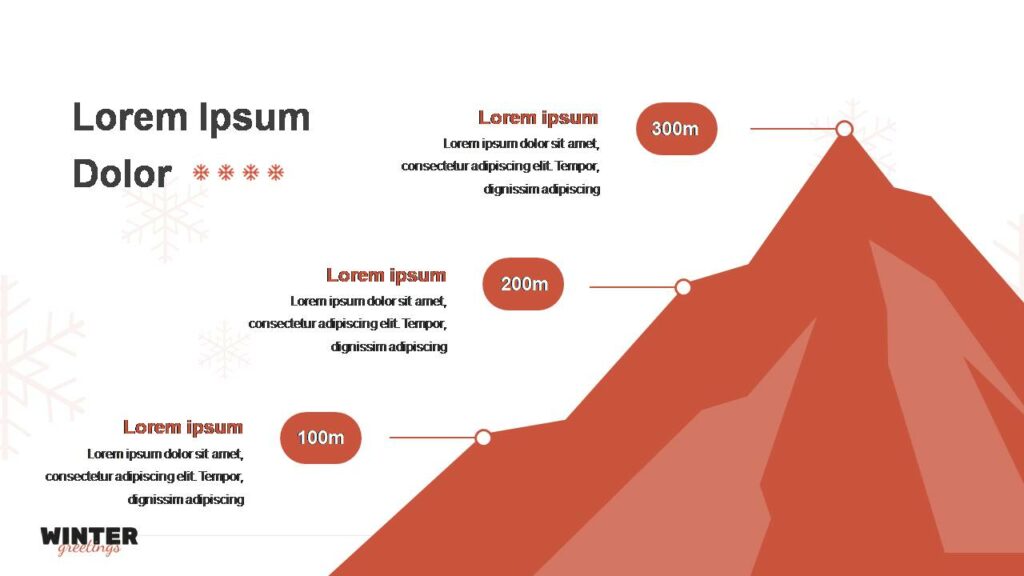 Lorem Ipsum Dolor

Lorem ipsum
Lorem ipsum dolor sit amet, consectetur adipiscing elit. Tempor, dignissim adipiscing

300m

Lorem ipsum
Lorem ipsum dolor sit amet, consectetur adipiscing elit. Tempor, dignissim adipiscing

200m

Lorem ipsum
Lorem ipsum dolor sit amet, consectetur adipiscing elit. Tempor, dignissim adipiscing

100m

WINTER
greetings